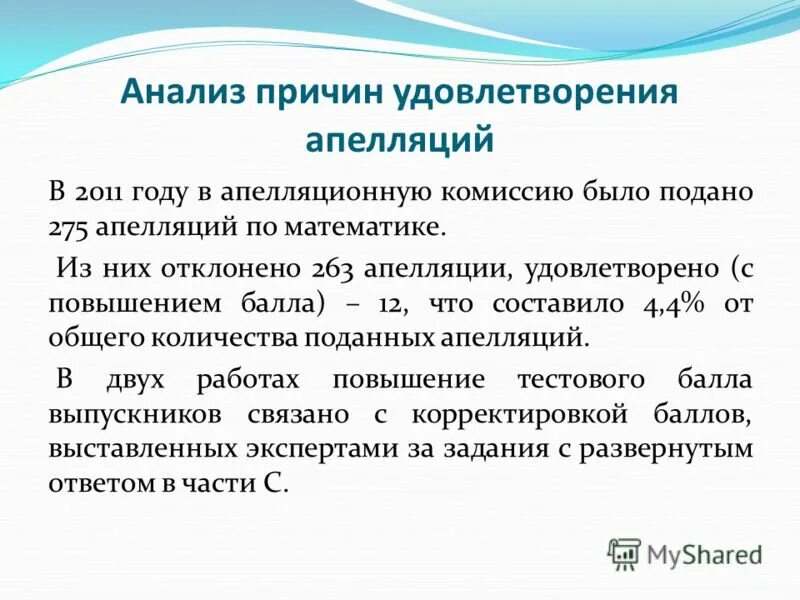 Анализ причин удовлетворения апелляций

В 2011 году в апелляционную комиссию было подано 275 апелляций по математике.

Из них отклонено 263 апелляции, удовлетворено (с повышением балла) – 12, что составило 4,4% от общего количества поданных апелляций.

В двух работах повышение тестового балла выпускников связано с корректировкой баллов, выставленных экспертами за задания с развернутым ответом в части С.

MyShared